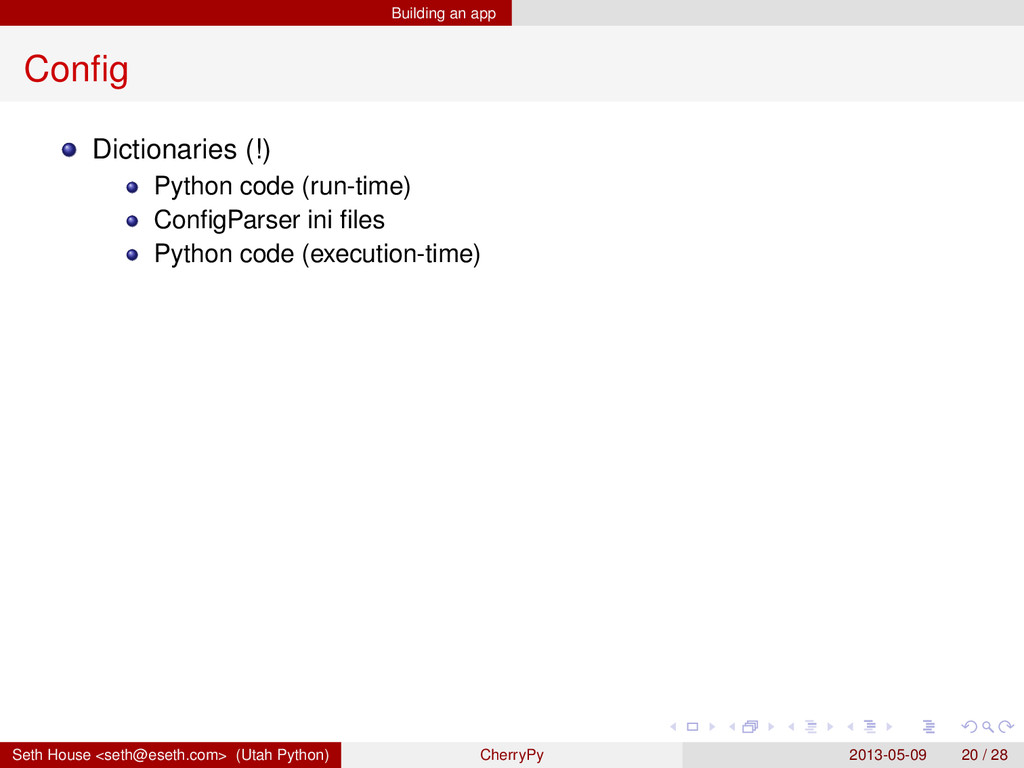 Building an app

Config

Dictionaries (!)

Python code (run-time)
ConfigParser ini files
Python code (execution-time)

Seth House <seth@eseth.com> (Utah Python) CherryPy 2013-05-09 20 / 28